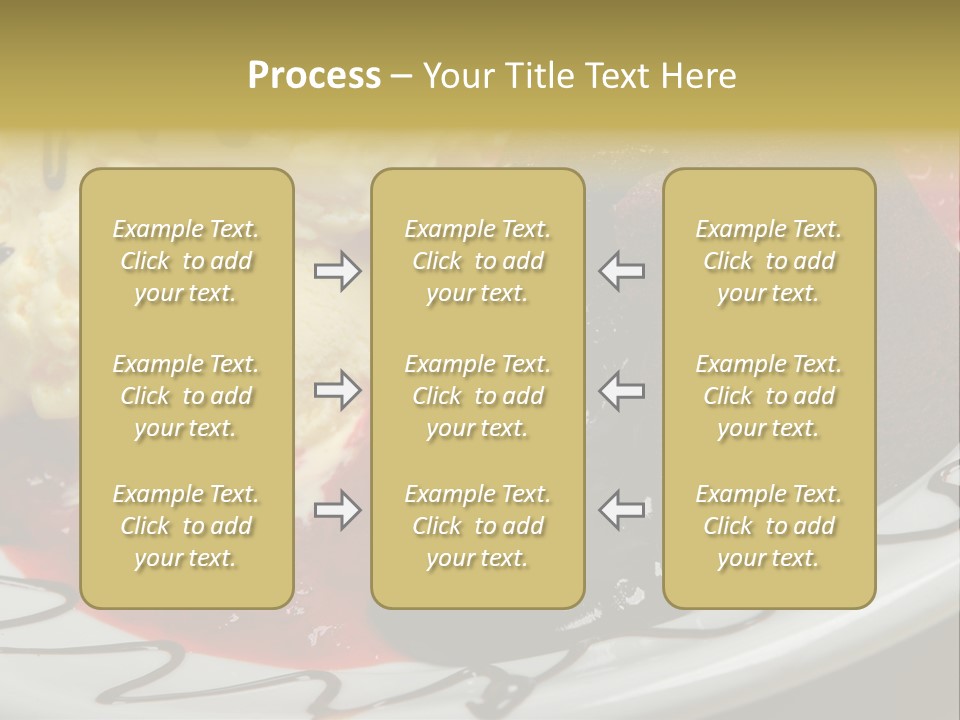 Process – Your Title Text Here

Example Text. Click to add your text.

Example Text. Click to add your text.

Example Text. Click to add your text.

Example Text. Click to add your text.

Example Text. Click to add your text.

Example Text. Click to add your text.

Example Text. Click to add your text.

Example Text. Click to add your text.

Example Text. Click to add your text.